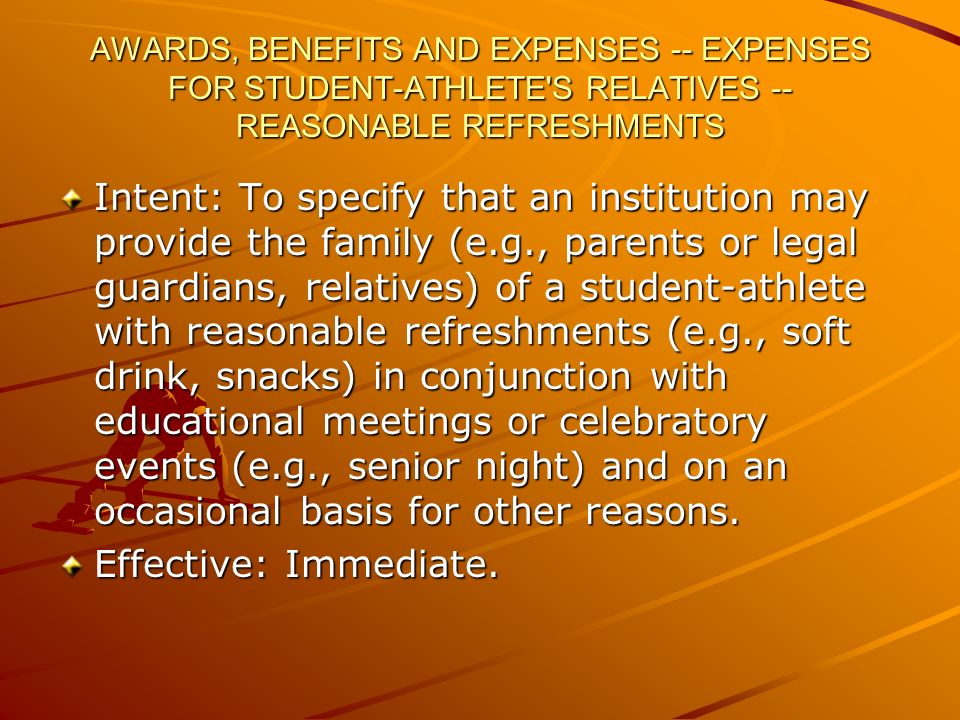 AWARDS, BENEFITS AND EXPENSES -- EXPENSES FOR STUDENT-ATHLETE'S RELATIVES -- REASONABLE REFRESHMENTS

Intent: To specify that an institution may provide the family (e.g., parents or legal guardians, relatives) of a student-athlete with reasonable refreshments (e.g., soft drink, snacks) in conjunction with educational meetings or celebratory events (e.g., senior night) and on an occasional basis for other reasons.

Effective: Immediate.